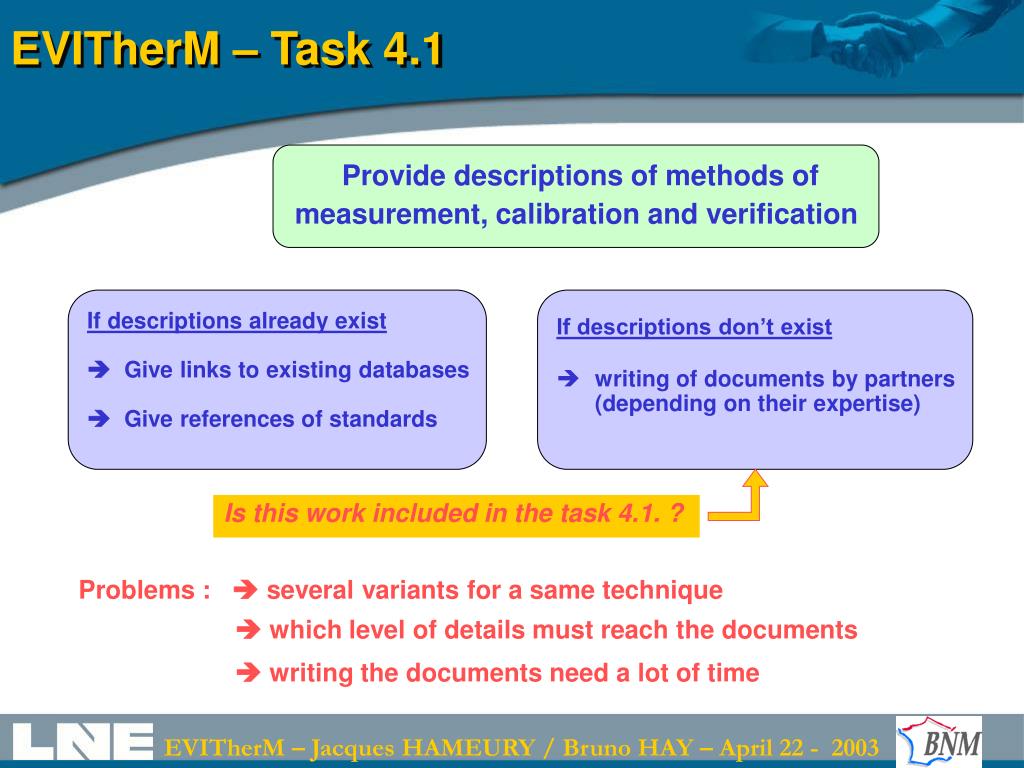 EVITherM – Task 4.1

Provide descriptions of methods of measurement, calibration and verification

If descriptions already exist

➔ Give links to existing databases

➔ Give references of standards

If descriptions don't exist

➔ writing of documents by partners (depending on their expertise)

Is this work included in the task 4.1. ?

Problems : ➔ several variants for a same technique

➔ which level of details must reach the documents

➔ writing the documents need a lot of time

LNE

EVITherM – Jacques HAMEURY / Bruno HAY – April 22 - 2003

BNM